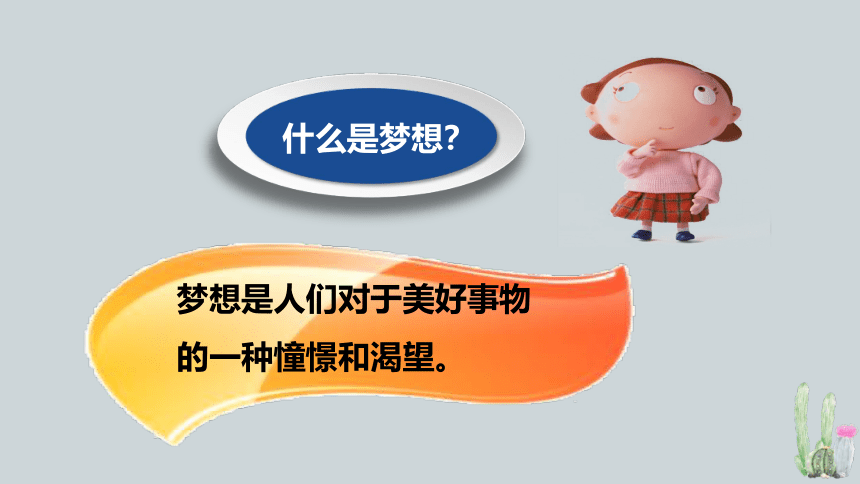 什么是梦想?

梦想是人们对于美好事物的一种憧憬和渴望。